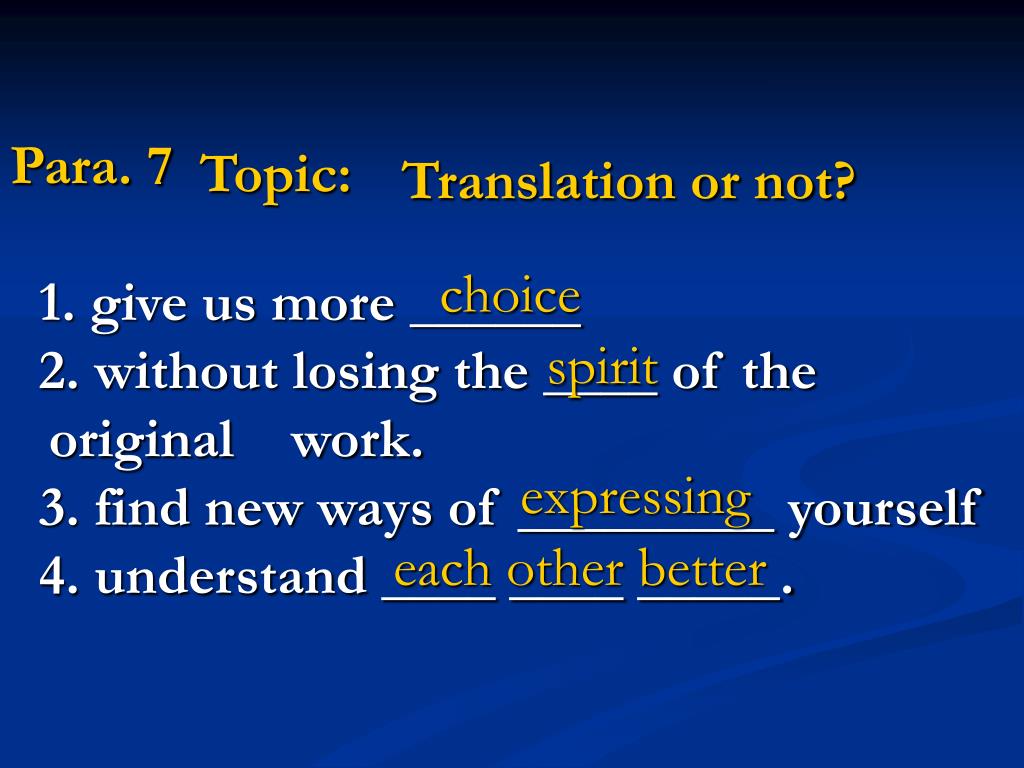 Para. 7 Topic: Translation or not?

1. give us more choice
2. without losing the spirit of the original work.
3. find new ways of expressing yourself
4. understand each other better.